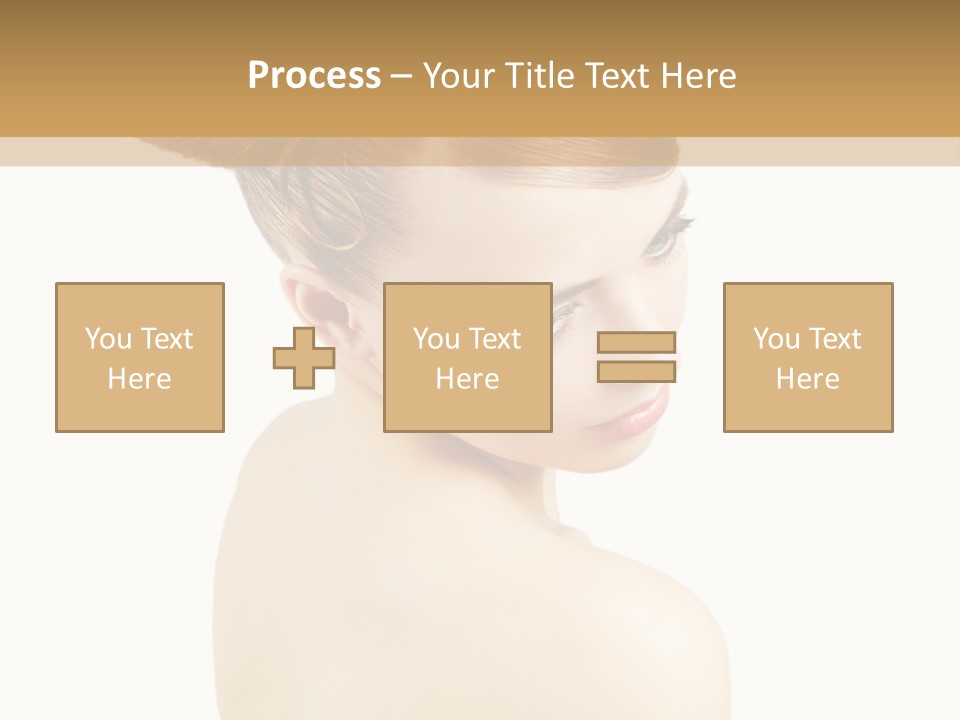 Process – Your Title Text Here

You Text Here

You Text Here

You Text Here